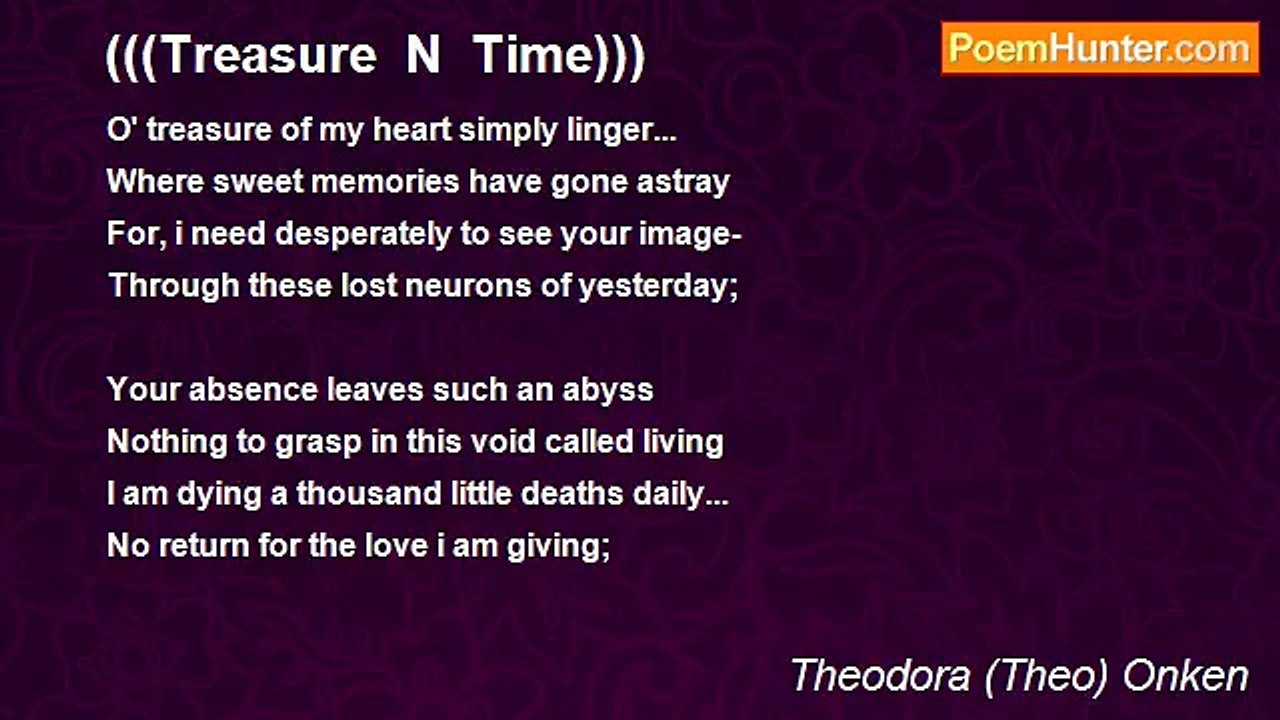 (((Treasure N Time)))

PoemHunter.com

O' treasure of my heart simply linger...
Where sweet memories have gone astray
For, i need desperately to see your image-
Through these lost neurons of yesterday;

Your absence leaves such an abyss
Nothing to grasp in this void called living
I am dying a thousand little deaths daily...
No return for the love i am giving;

Theodora (Theo) Onken